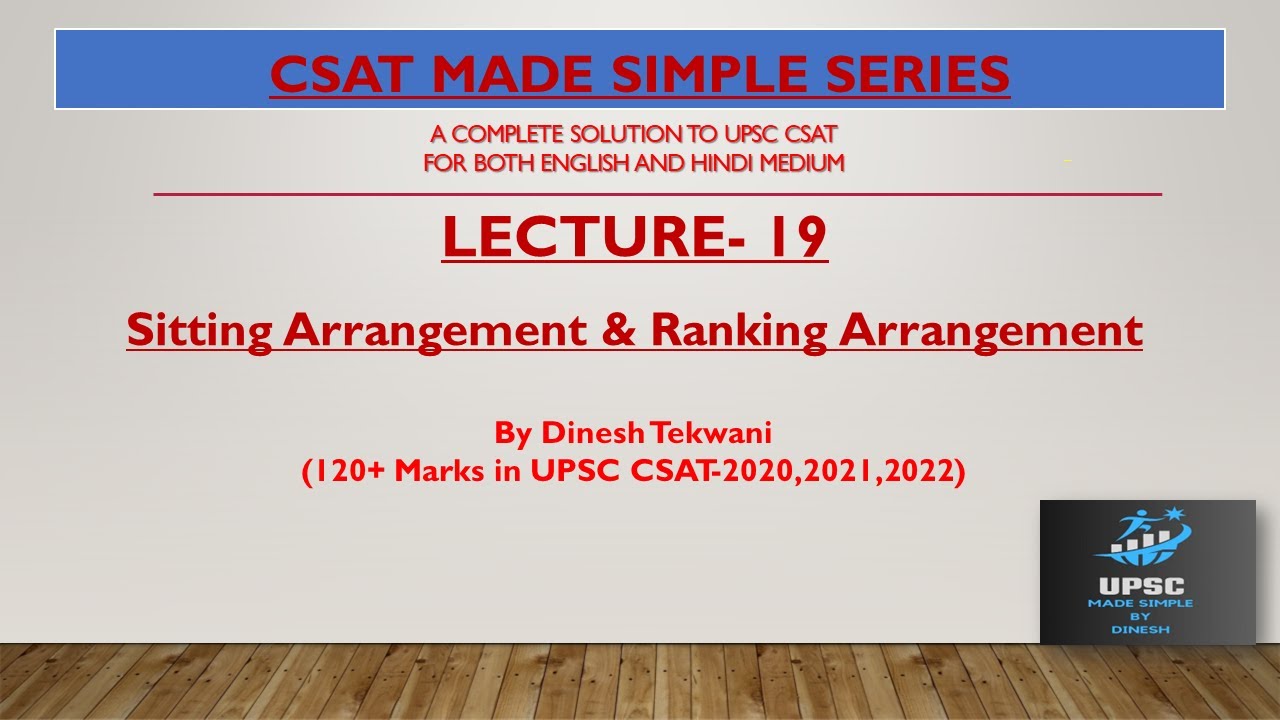 CSAT MADE SIMPLE SERIES

A COMPLETE SOLUTION TO UPSC CSAT
FOR BOTH ENGLISH AND HINDI MEDIUM

LECTURE- 19

Sitting Arrangement & Ranking Arrangement

By Dinesh Tekwani
(120+ Marks in UPSC CSAT-2020,2021,2022)

UPSC
MADE SIMPLE
BY
DINESH